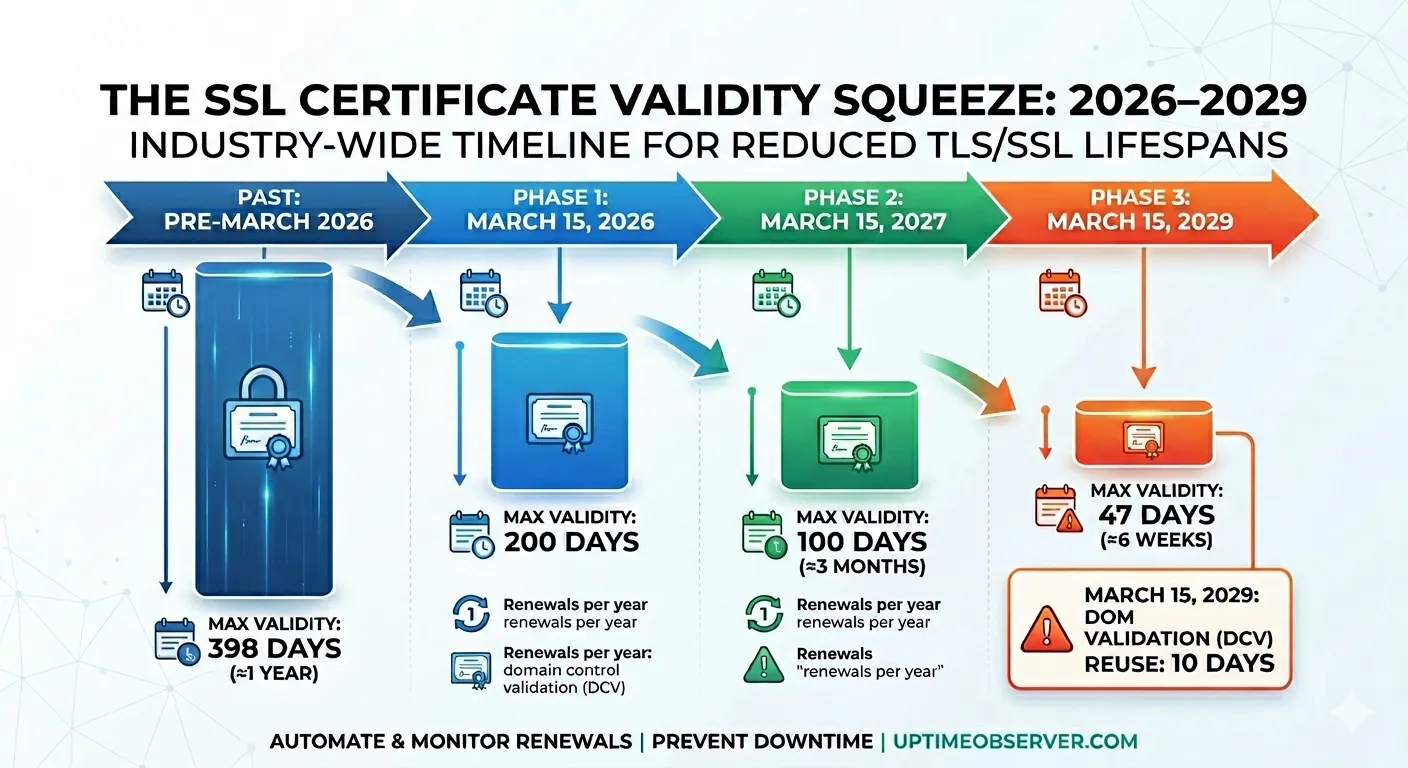 THE SSL CERTIFICATE VALIDITY SQUEEZE: 2026–2029
INDUSTRY-WIDE TIMELINE FOR REDUCED TLS/SSL LIFESPANS

PAST: PRE-MARCH 2026

PHASE 1: MARCH 15, 2026

PHASE 2: MARCH 15, 2027

PHASE 3: MARCH 15, 2029

MAX VALIDITY: 398 DAYS (≈1 YEAR)

MAX VALIDITY: 200 DAYS

Renewals per year
renewals per year

Renewals per year: domain control validation (DCV)

MAX VALIDITY: 100 DAYS (≈3 MONTHS)

Renewals per year
renewals per year

Renewals
"renewals per year"

MAX VALIDITY: 47 DAYS (≈6 WEEKS)

MARCH 15, 2029: DOM VALIDATION (DCV) REUSE: 10 DAYS

AUTOMATE & MONITOR RENEWALS | PREVENT DOWNTIME | UPTIMEOBSERVER.COM